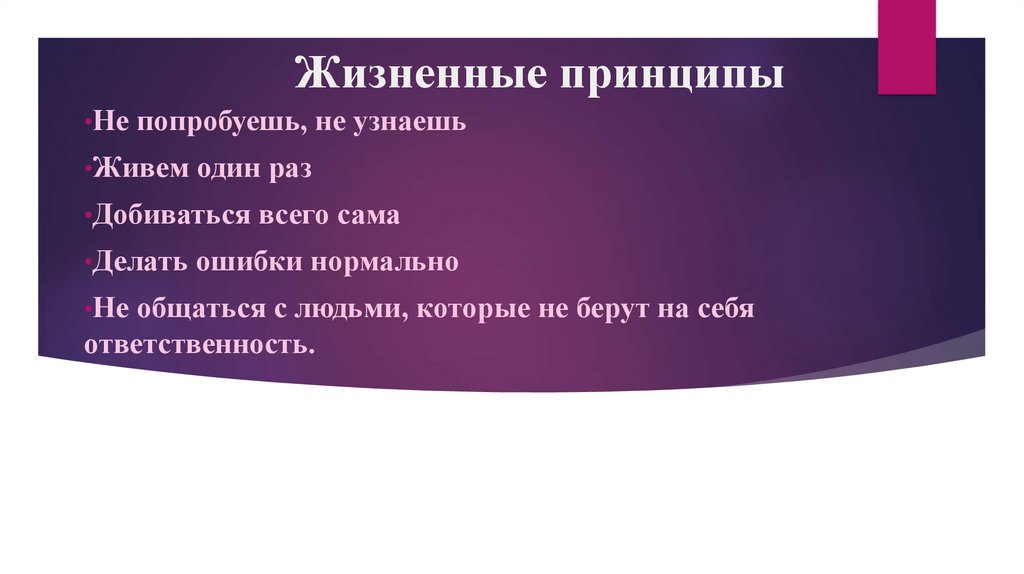 Жизненные принципы

•Не попробуешь, не узнаешь

•Живем один раз

•Добиваться всего сама

•Делать ошибки нормально

•Не общаться с людьми, которые не берут на себя ответственность.